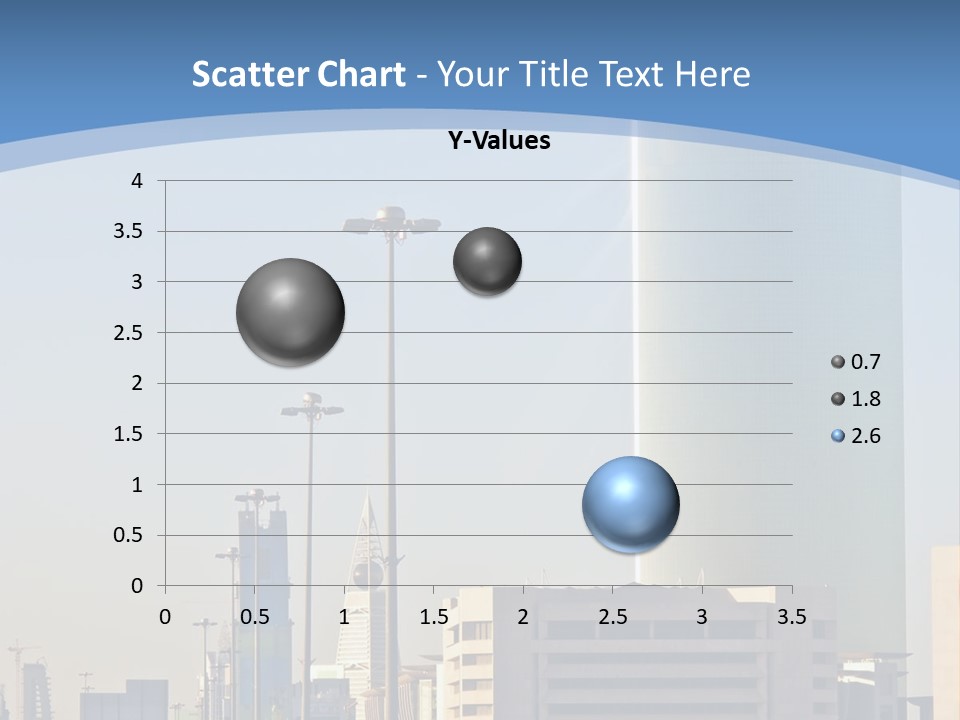 Scatter Chart - Your Title Text Here

Y-Values

4
3.5
3
2.5
2
1.5
1
0.5
0

0 0.5 1 1.5 2 2.5 3 3.5

0.7
1.8
2.6